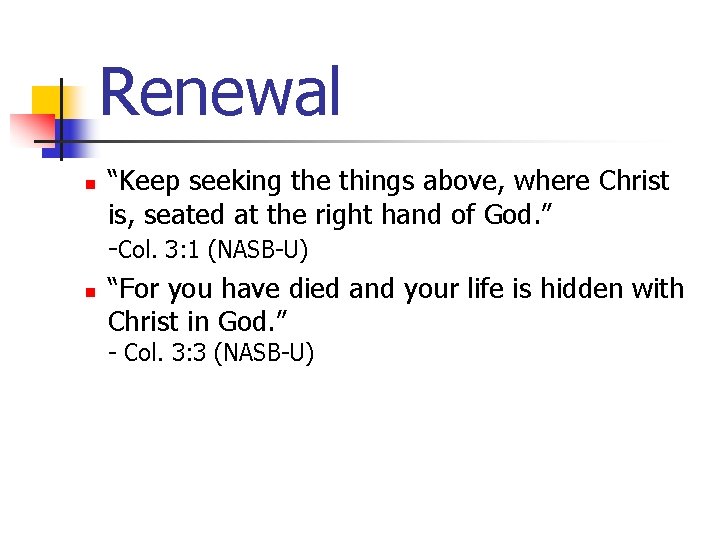 Renewal

“Keep seeking the things above, where Christ is, seated at the right hand of God.”
-Col. 3:1 (NASB-U)

“For you have died and your life is hidden with Christ in God.”
- Col. 3:3 (NASB-U)